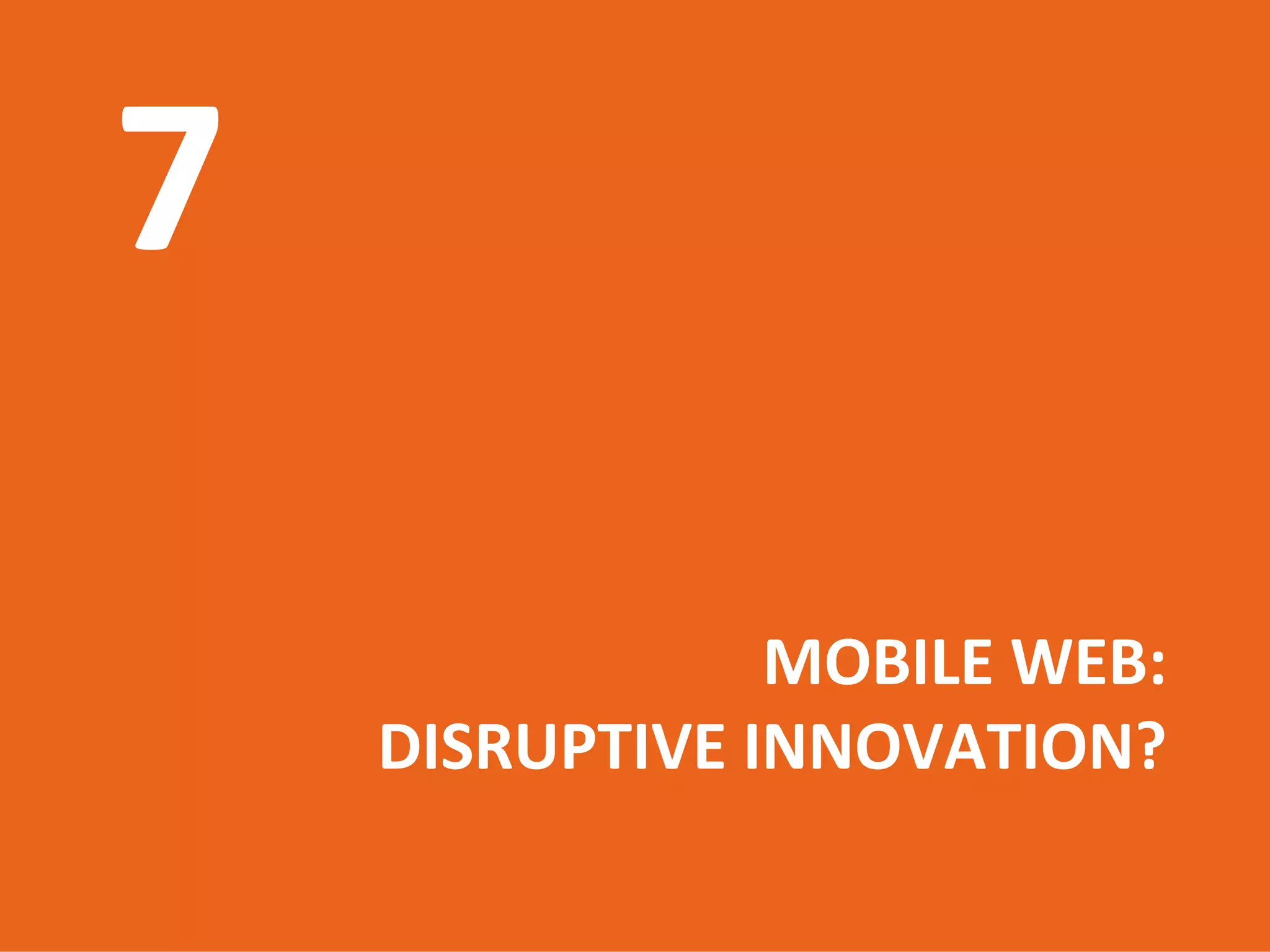 7

MOBILE WEB:
DISRUPTIVE INNOVATION?